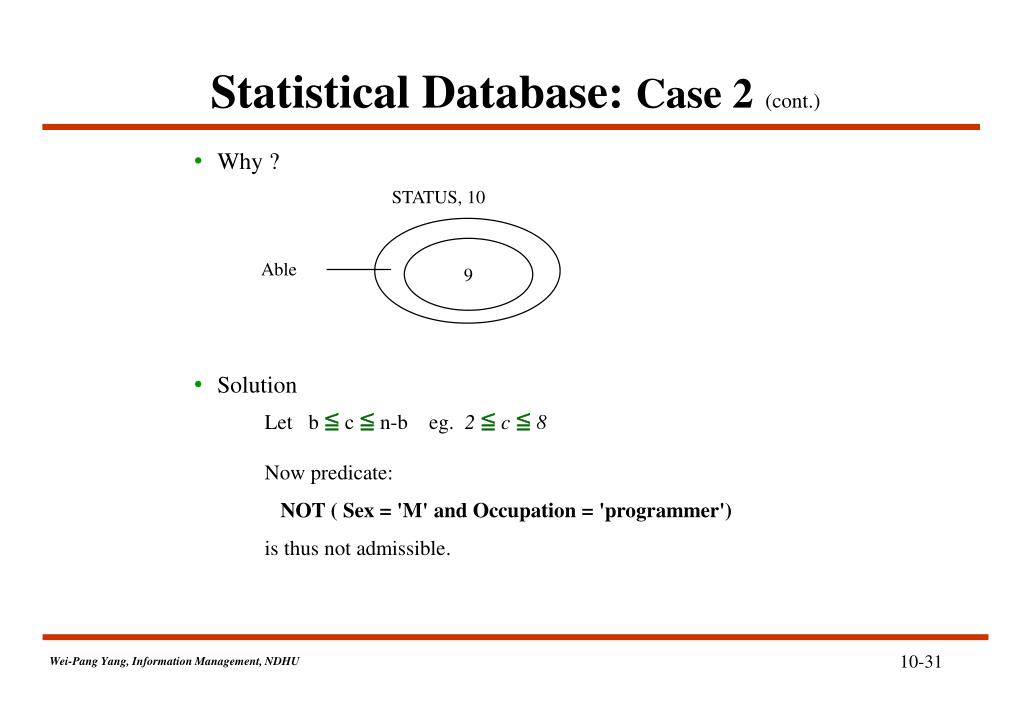 Statistical Database: Case 2 (cont.)

• Why ?

STATUS, 10

Able

9

• Solution

Let $b \leqq c \leqq n-b$ eg. $2 \leqq c \leqq 8$

Now predicate:

NOT ( Sex = 'M' and Occupation = 'programmer')

is thus not admissible.

Wei-Pang Yang, Information Management, NDHU

10-31